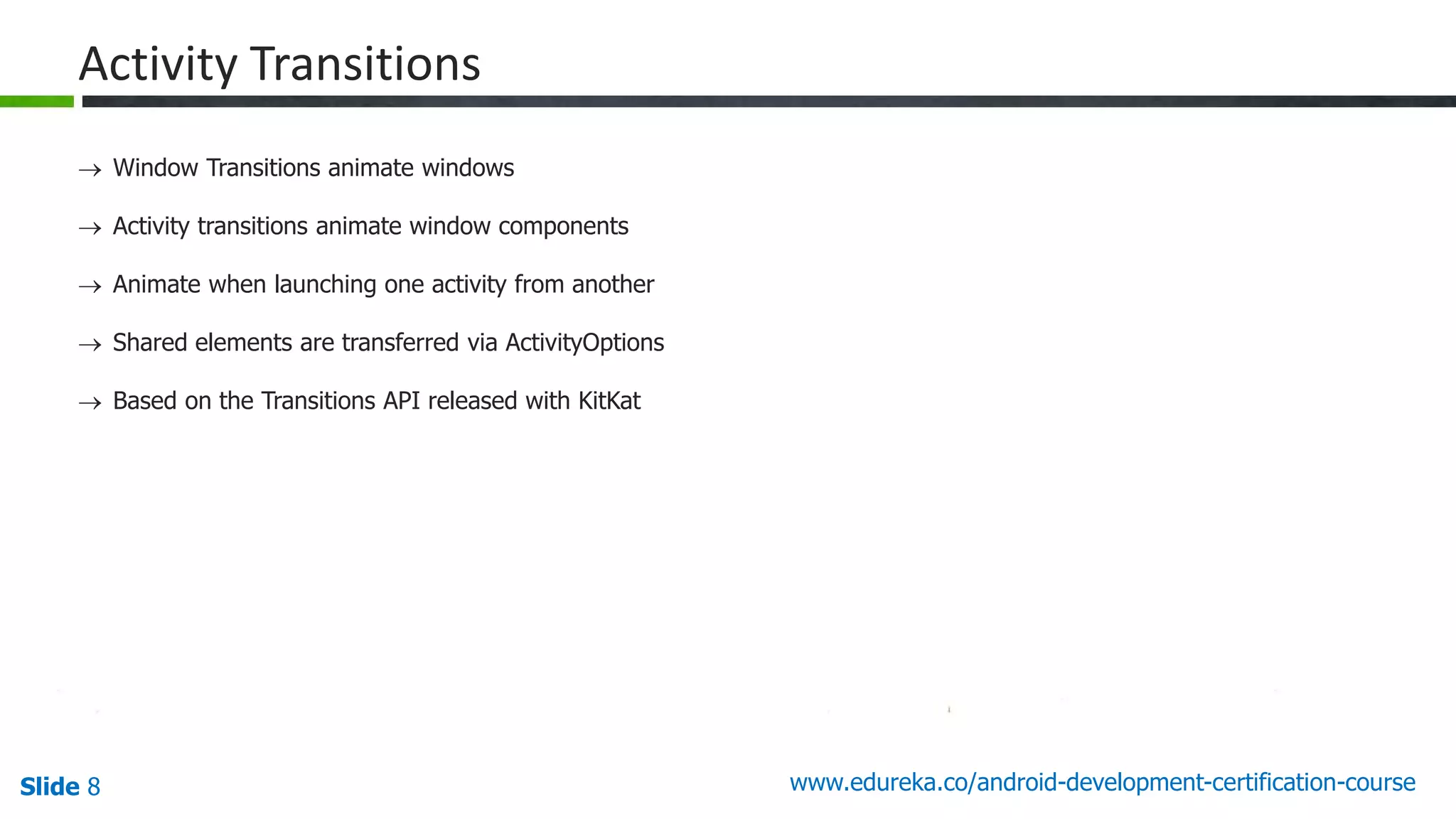 Activity Transitions

→ Window Transitions animate windows

→ Activity transitions animate window components

→ Animate when launching one activity from another

→ Shared elements are transferred via ActivityOptions

→ Based on the Transitions API released with KitKat

Slide 8

www.edureka.co/android-development-certification-course